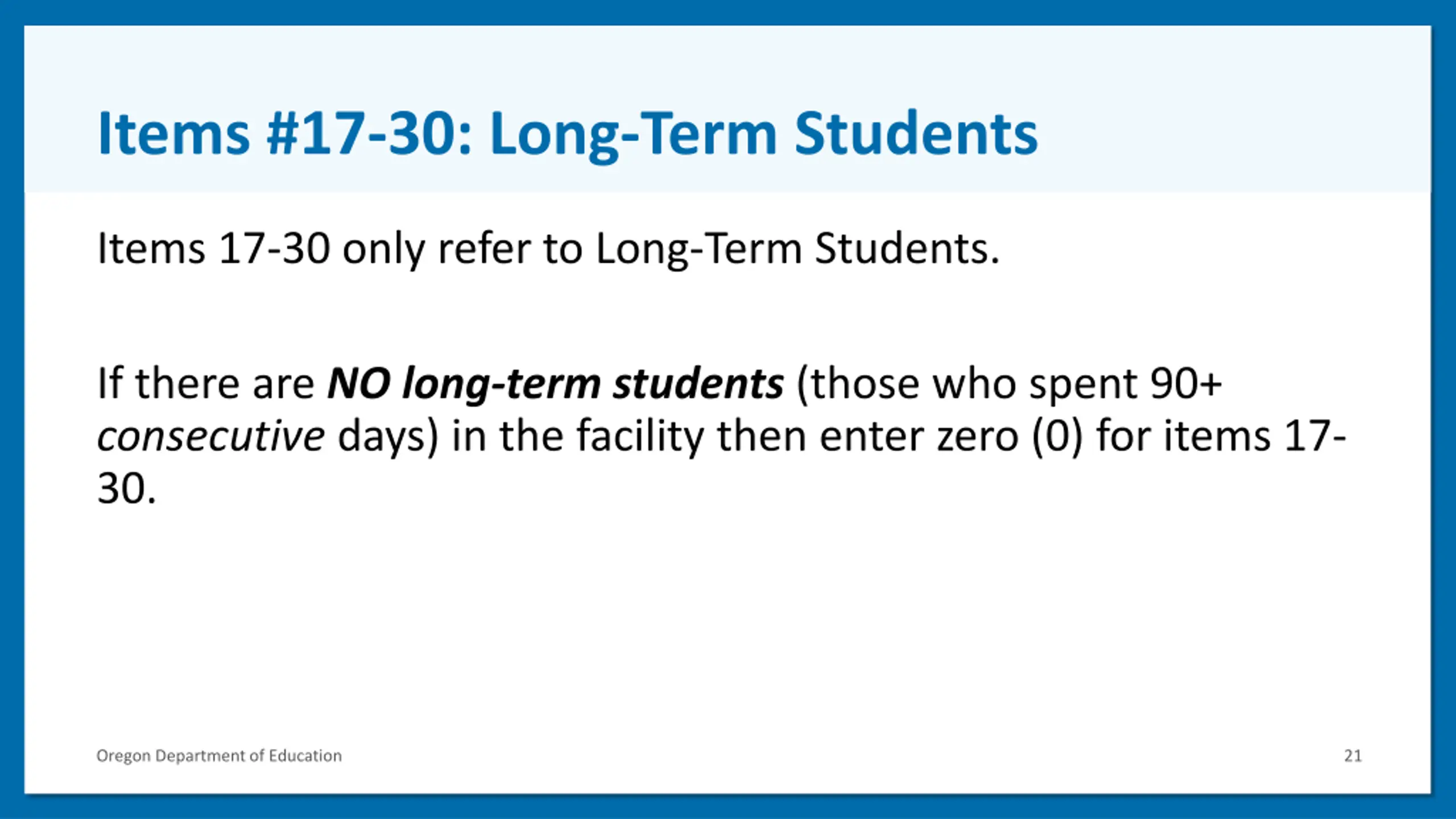 Items #17-30: Long-Term Students

Items 17-30 only refer to Long-Term Students.

If there are NO long-term students (those who spent 90+ consecutive days) in the facility then enter zero (0) for items 17-30.

Oregon Department of Education

21